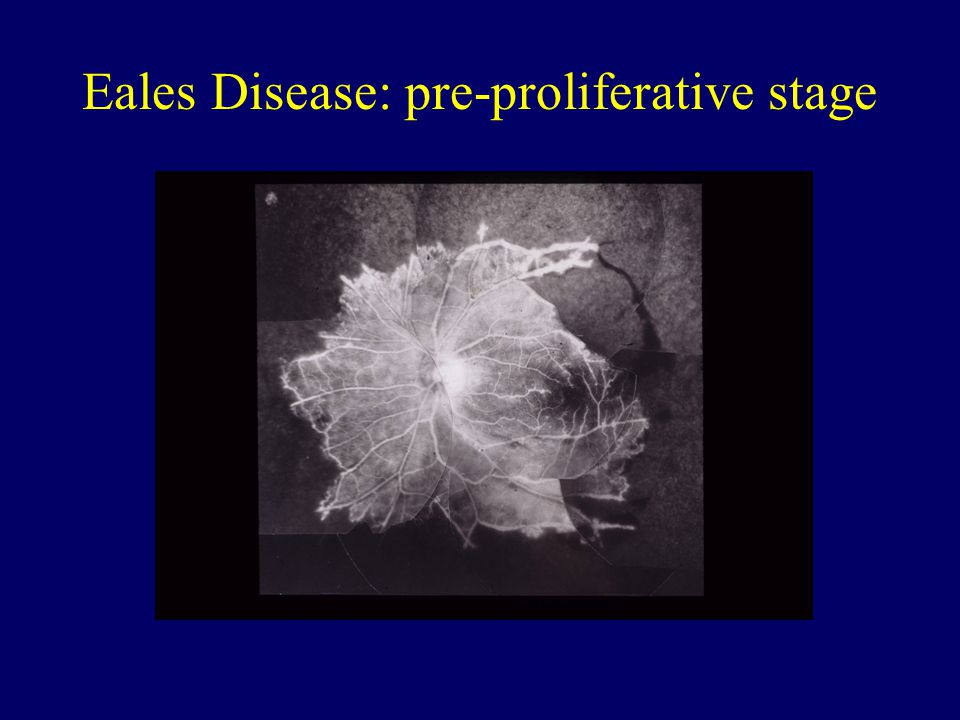 Eales Disease: pre-proliferative stage